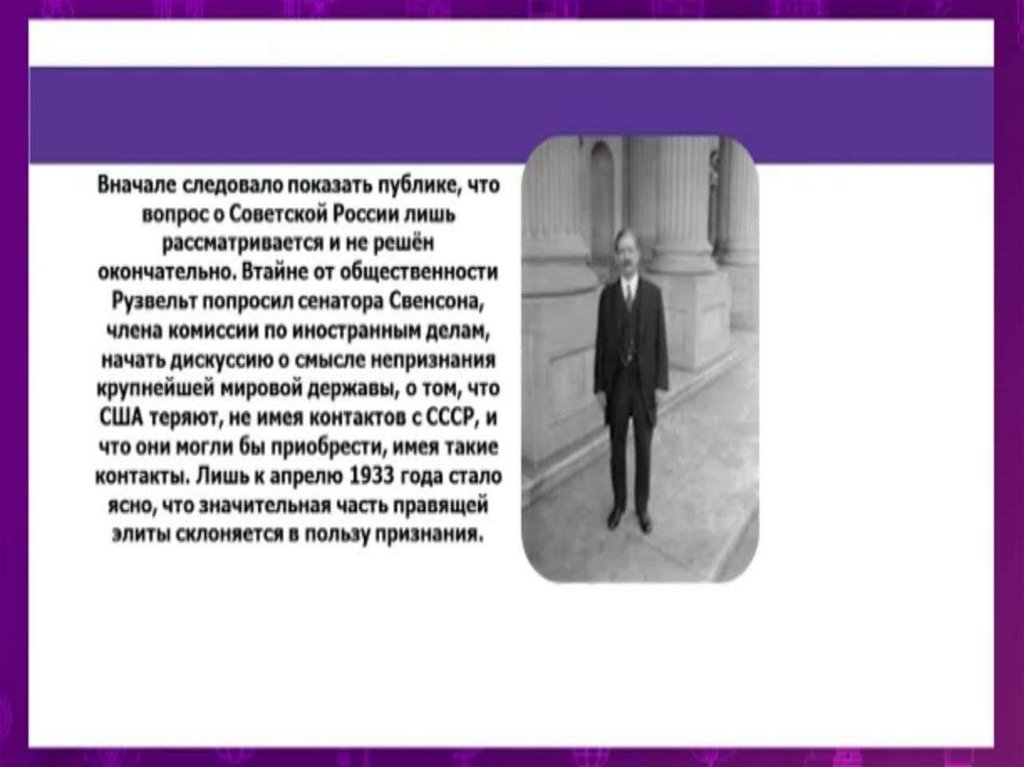 Вначале следовало показать публике, что вопрос о Советской России лишь рассматривается и не решён окончательно. Втайне от общественности Рузвельт попросил сенатора Свенсона, члена комиссии по иностранным делам, начать дискуссию о смысле непризнания крупнейшей мировой державы, о том, что США теряют, не имея контактов с СССР, и что они могли бы приобрести, имея такие контакты. Лишь к апрелю 1933 года стало ясно, что значительная часть правящей элиты склоняется в пользу признания.